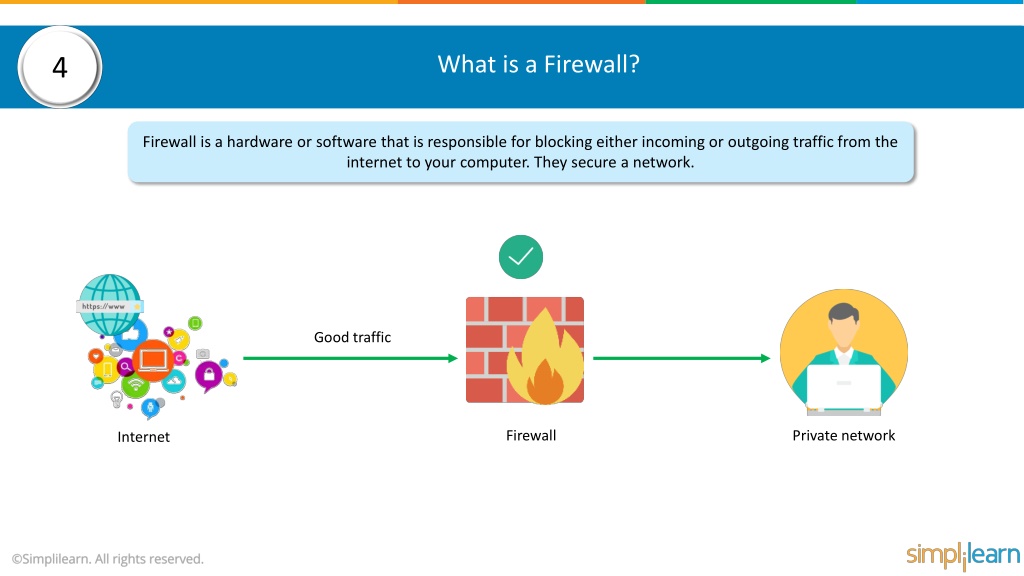 4

What is a Firewall?

Firewall is a hardware or software that is responsible for blocking either incoming or outgoing traffic from the internet to your computer. They secure a network.

https://www

Good traffic

Internet

Firewall

Private network

©Simplilearn. All rights reserved.

simplilearn